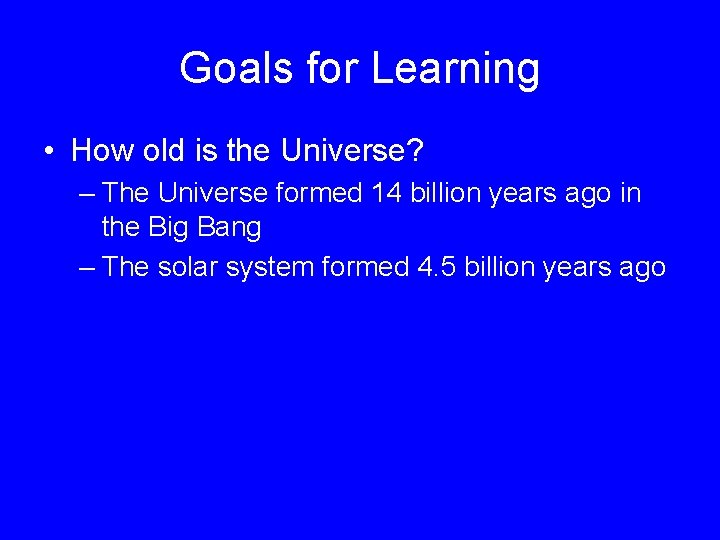 Goals for Learning

• How old is the Universe?
– The Universe formed 14 billion years ago in the Big Bang
– The solar system formed 4.5 billion years ago